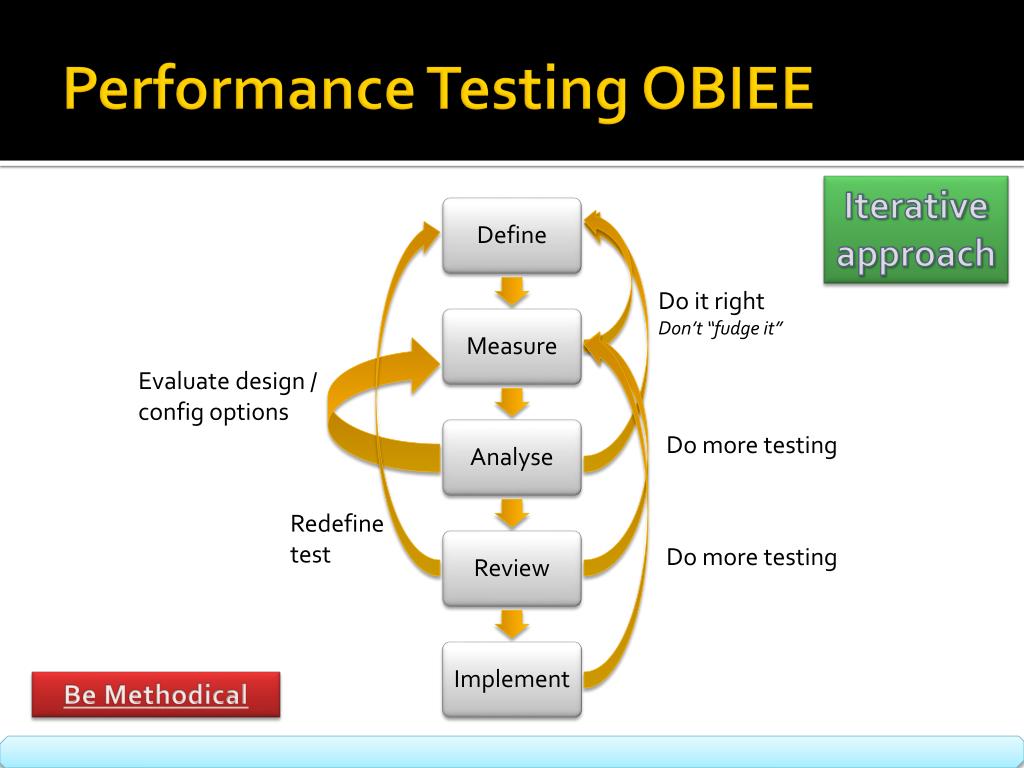 Performance Testing OBIEE

Iterative approach

Define

Measure

Analyse

Review

Implement

Do it right
Don't "fudge it"

Evaluate design / config options

Do more testing

Redefine test

Do more testing

Be Methodical